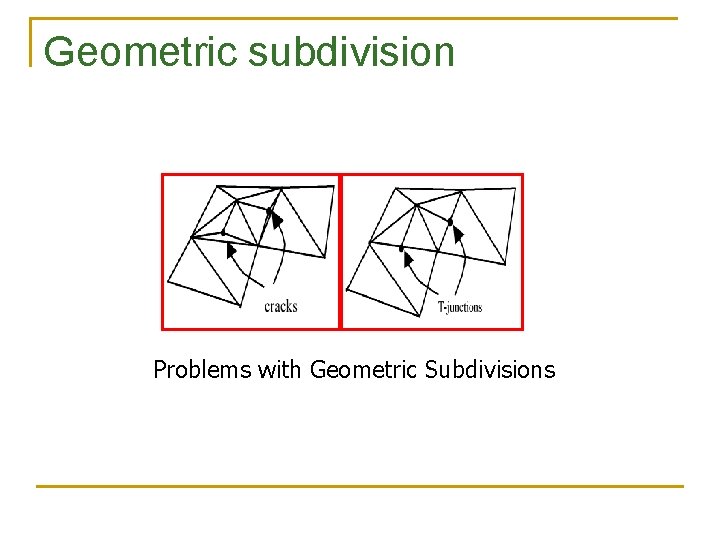 Geometric subdivision

cracks

T-junctions

Problems with Geometric Subdivisions